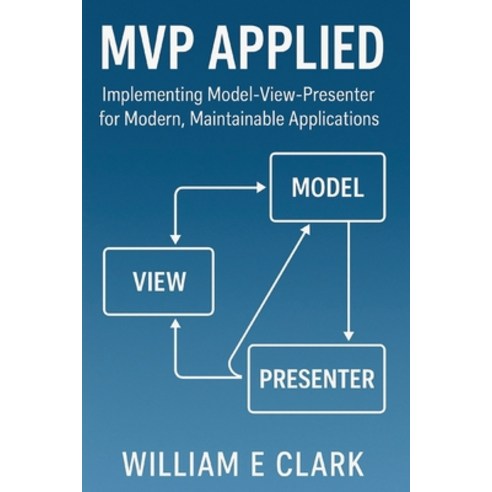 MVP APPLIED

Implementing Model-View-Presenter for Modern, Maintainable Applications

MODEL

VIEW

PRESENTER

WILLIAM E CLARK